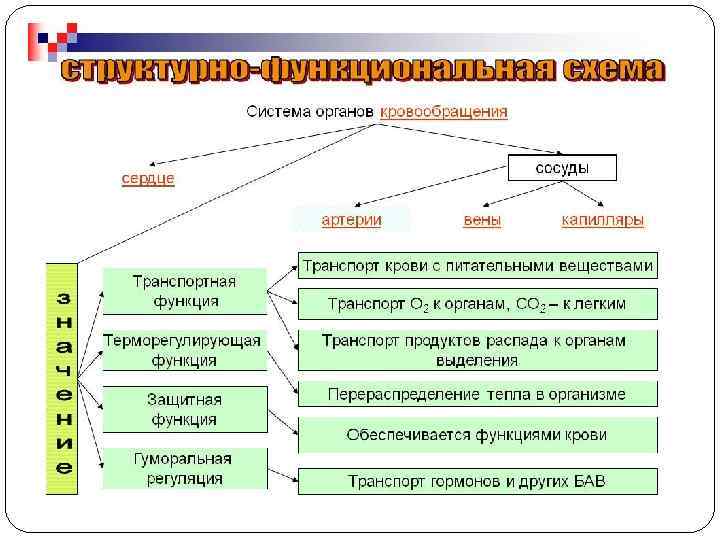 структурно-функциональная схема

Система органов кровообращения

сердце

сосуды

артерии

вены

капилляры

значение

Транспортная функция

Терморегулирующая функция

Защитная функция

Гуморальная регуляция

Транспорт крови с питательными веществами

Транспорт $O_2$ к органам, $CO_2$ – к легким

Транспорт продуктов распада к органам выделения

Перераспределение тепла в организме

Обеспечивается функциями крови

Транспорт гормонов и других БАВ